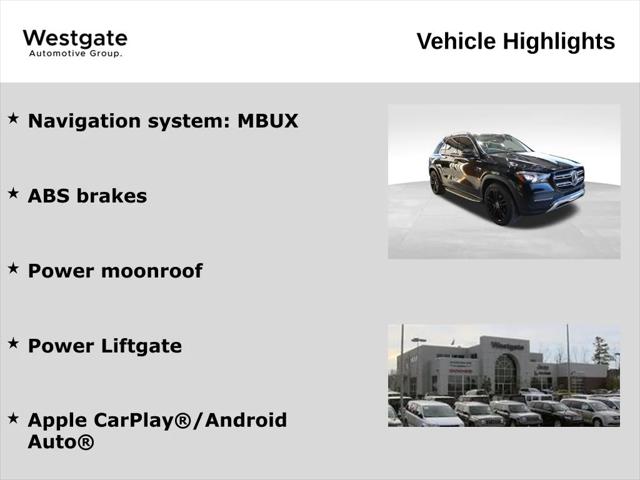 Westgate
Automotive Group.

Vehicle Highlights

★ Navigation system: MBUX

★ ABS brakes

★ Power moonroof

★ Power Liftgate

★ Apple CarPlay®/Android Auto®

Westgate